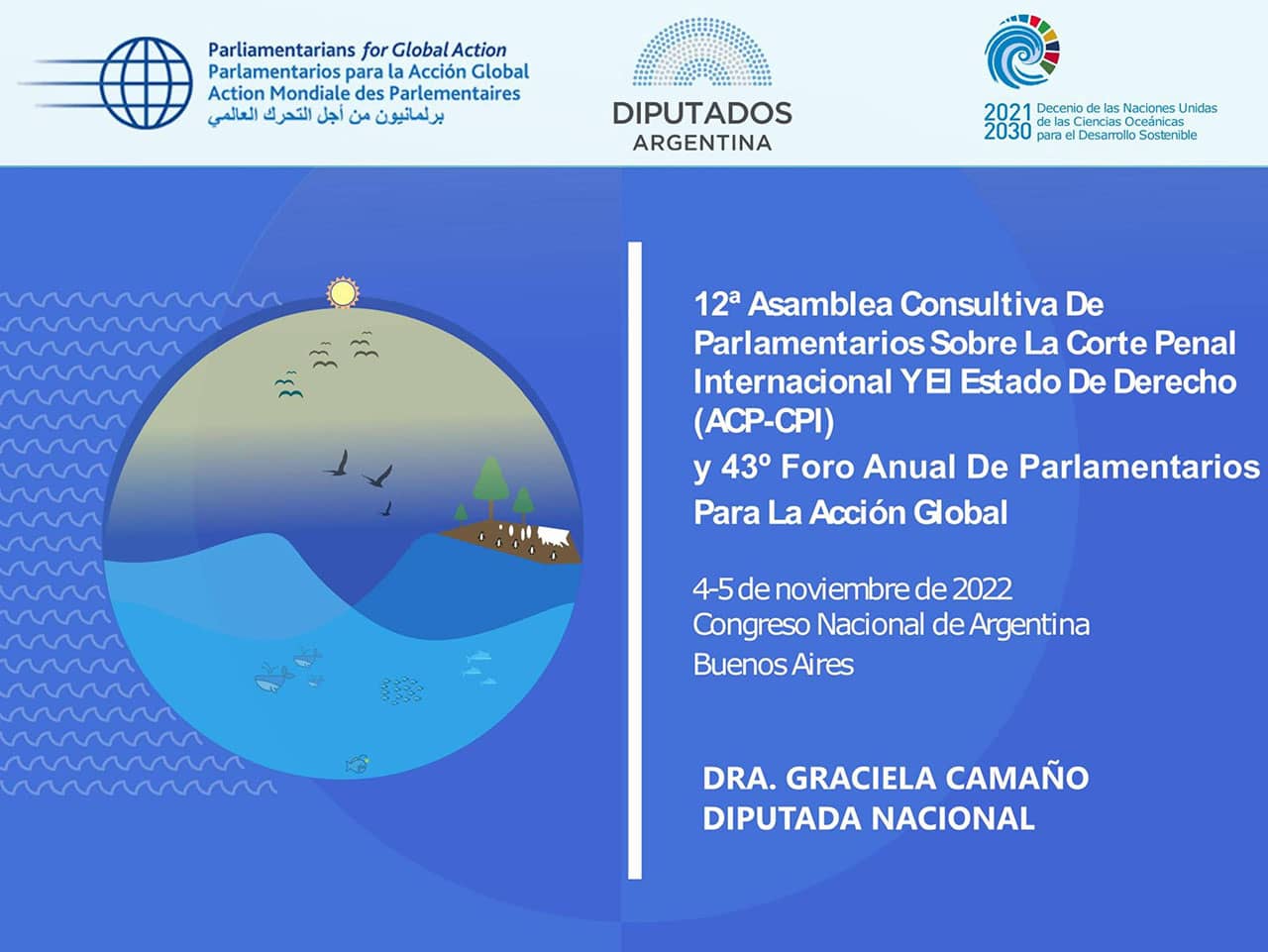 Parliamentarians for Global Action
Parlamentarios para la Acción Global
Action Mondiale des Parlementaires
برلمانيون من أجل التحرك العالمي

DIPUTADOS
ARGENTINA

2021 2030 Decenio de las Naciones Unidas de las Ciencias Oceánicas para el Desarrollo Sostenible

12ª Asamblea Consultiva De Parlamentarios Sobre La Corte Penal Internacional Y El Estado De Derecho (ACP-CPI)
y 43º Foro Anual De Parlamentarios Para La Acción Global

4-5 de noviembre de 2022
Congreso Nacional de Argentina
Buenos Aires

DRA. GRACIELA CAMAÑO
DIPUTADA NACIONAL